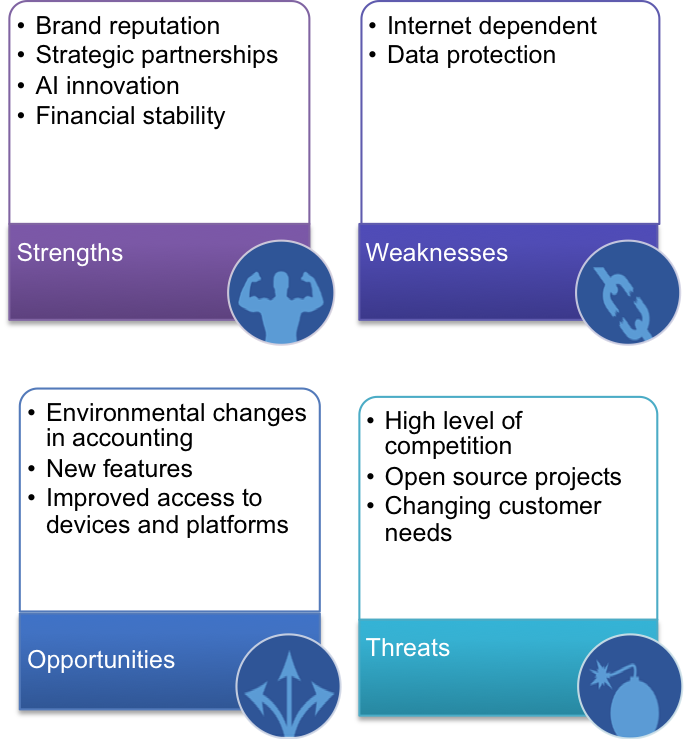 • Brand reputation
• Strategic partnerships
• AI innovation
• Financial stability

Strengths

• Internet dependent
• Data protection

Weaknesses

• Environmental changes in accounting
• New features
• Improved access to devices and platforms

Opportunities

• High level of competition
• Open source projects
• Changing customer needs

Threats